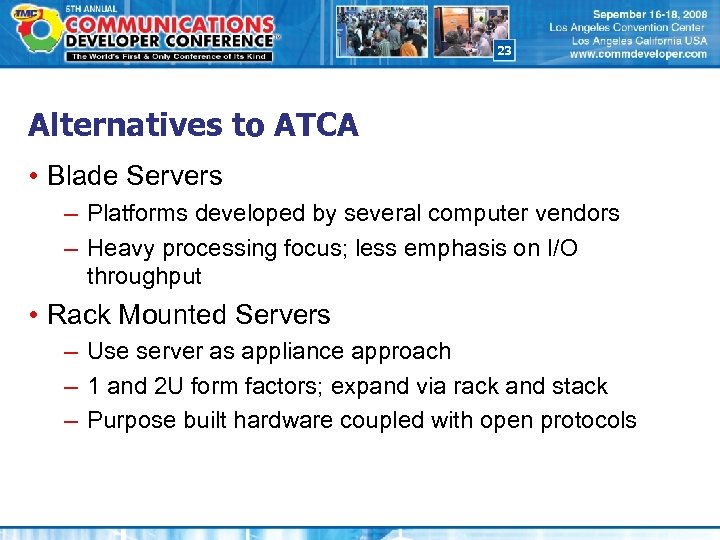 TMC

5TH ANNUAL

COMMUNICATIONS

DEVELOPER CONFERENCE

The World's First & Only Conference of Its Kind

23

September 16-18, 2008
Los Angeles Convention Center
Los Angeles California USA
www.commdeveloper.com

Alternatives to ATCA

• Blade Servers
– Platforms developed by several computer vendors
– Heavy processing focus; less emphasis on I/O throughput

• Rack Mounted Servers
– Use server as appliance approach
– 1 and 2U form factors; expand via rack and stack
– Purpose built hardware coupled with open protocols